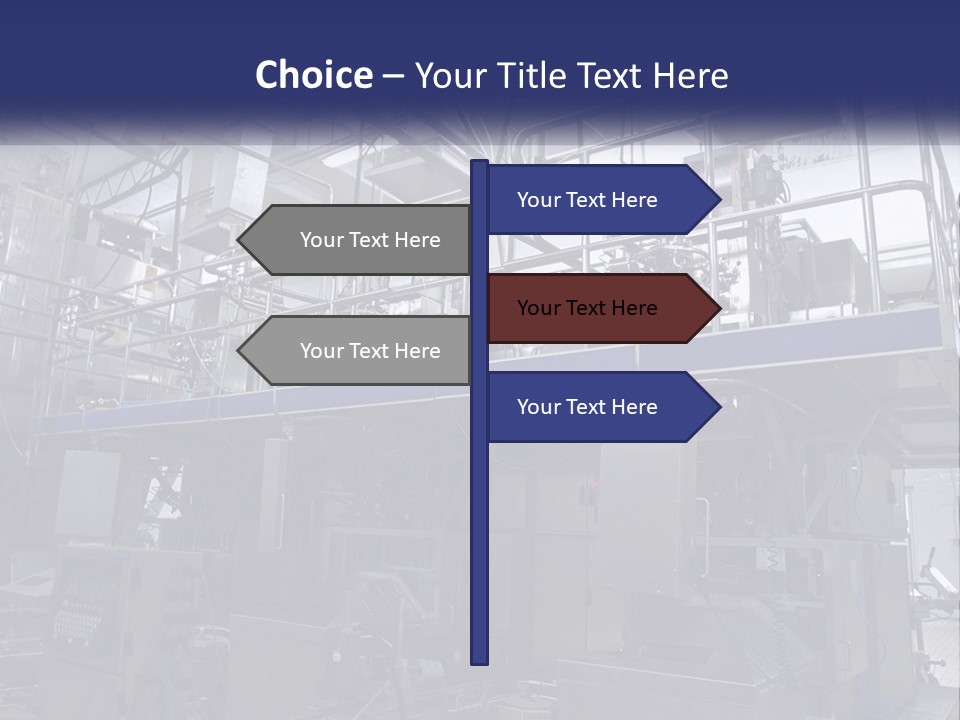 Choice – Your Title Text Here

Your Text Here

Your Text Here

Your Text Here

Your Text Here

Your Text Here